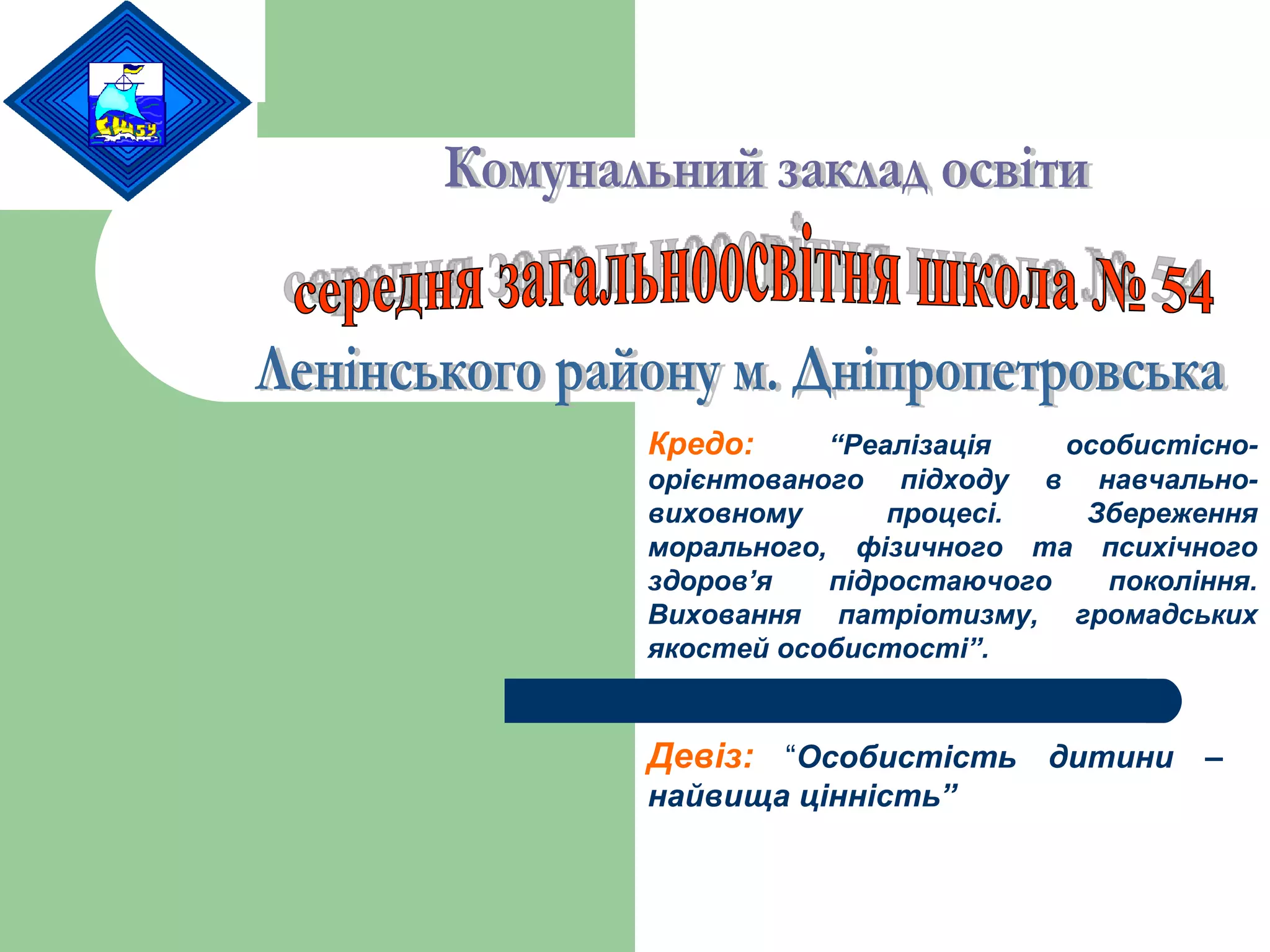 СШ54

Комунальний заклад освіти

середня загальноосвітня школа № 54

Ленінського району м. Дніпропетровська

Кредо: “Реалізація особистісно-орієнтованого підходу в навчально-виховному процесі. Збереження морального, фізичного та психічного здоров’я підростаючого покоління. Виховання патріотизму, громадських якостей особистості”.

Девіз: “Особистість дитини – найвища цінність”